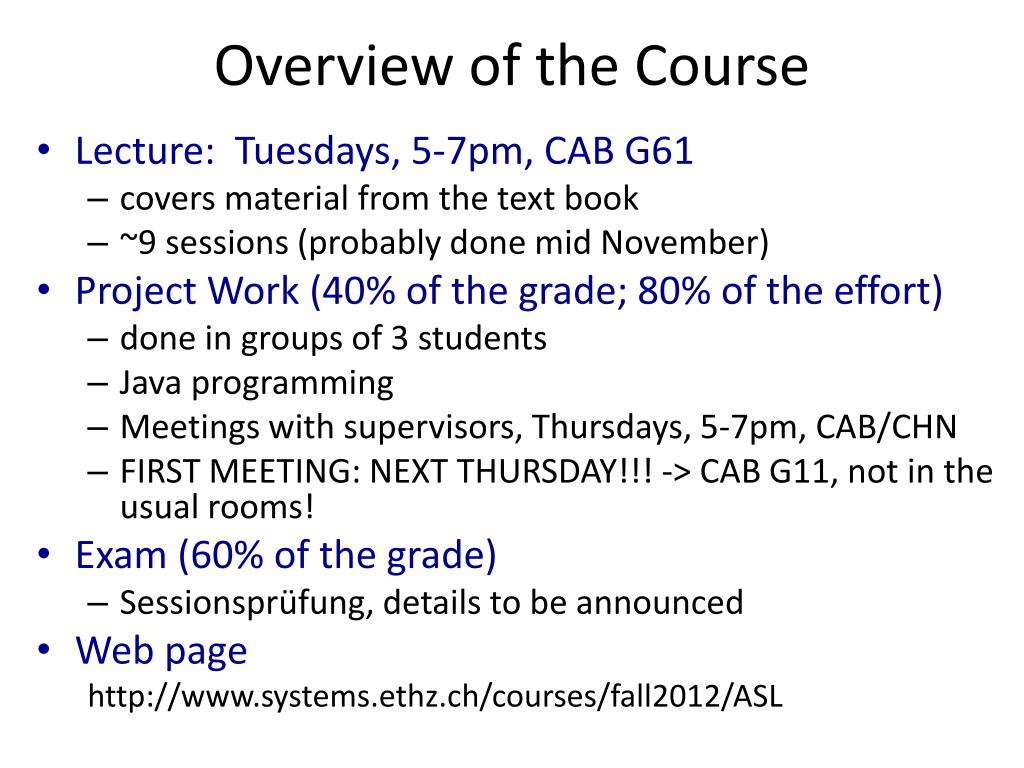 Overview of the Course

• Lecture: Tuesdays, 5-7pm, CAB G61
  – covers material from the text book
  – ~9 sessions (probably done mid November)
• Project Work (40% of the grade; 80% of the effort)
  – done in groups of 3 students
  – Java programming
  – Meetings with supervisors, Thursdays, 5-7pm, CAB/CHN
  – FIRST MEETING: NEXT THURSDAY!!! -> CAB G11, not in the usual rooms!
• Exam (60% of the grade)
  – Sessionsprüfung, details to be announced
• Web page
  http://www.systems.ethz.ch/courses/fall2012/ASL